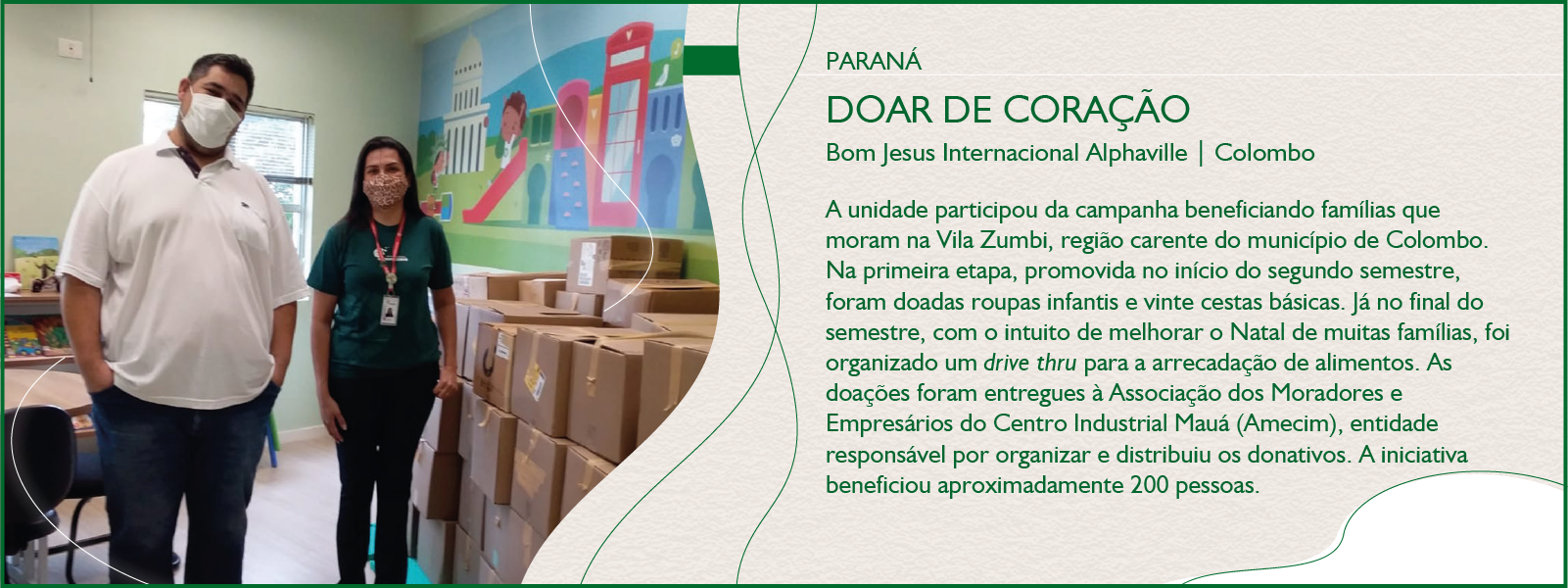 PARANÁ

DOAR DE CORAÇÃO

Bom Jesus Internacional Alphaville | Colombo

A unidade participou da campanha beneficiando famílias que moram na Vila Zumbi, região carente do município de Colombo. Na primeira etapa, promovida no início do segundo semestre, foram doadas roupas infantis e vinte cestas básicas. Já no final do semestre, com o intuito de melhorar o Natal de muitas famílias, foi organizado um drive thru para a arrecadação de alimentos. As doações foram entregues à Associação dos Moradores e Empresários do Centro Industrial Mauá (Amecim), entidade responsável por organizar e distribuiu os donativos. A iniciativa beneficiou aproximadamente 200 pessoas.